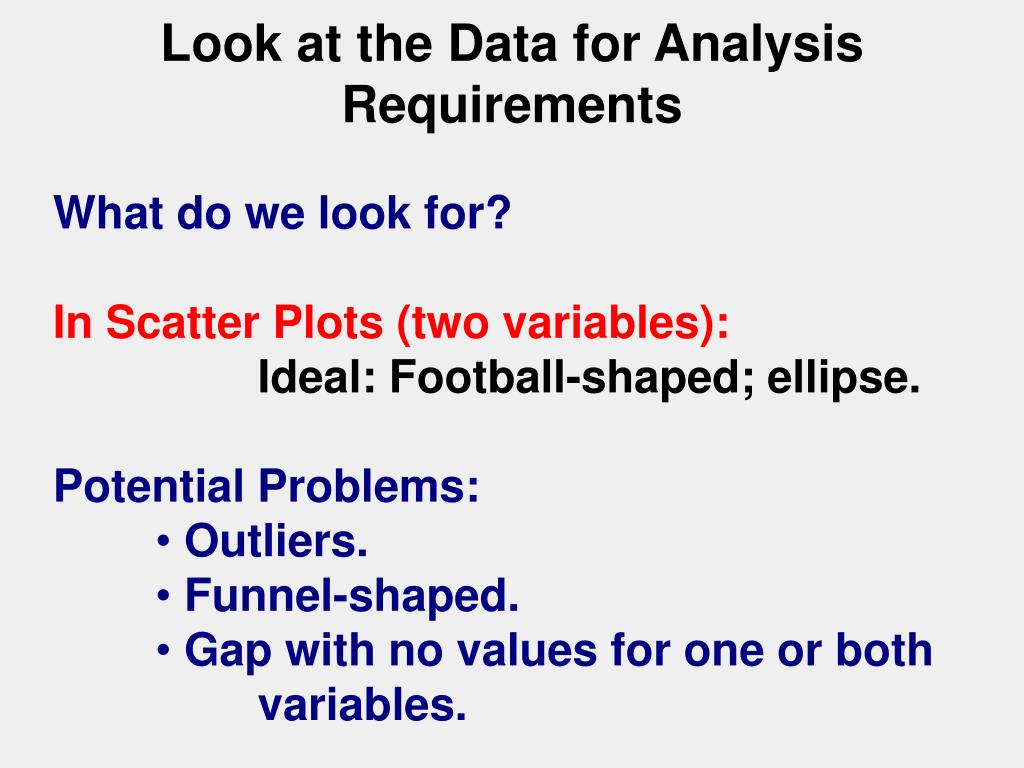 Look at the Data for Analysis Requirements

What do we look for?

In Scatter Plots (two variables):
Ideal: Football-shaped; ellipse.

Potential Problems:
• Outliers.
• Funnel-shaped.
• Gap with no values for one or both variables.